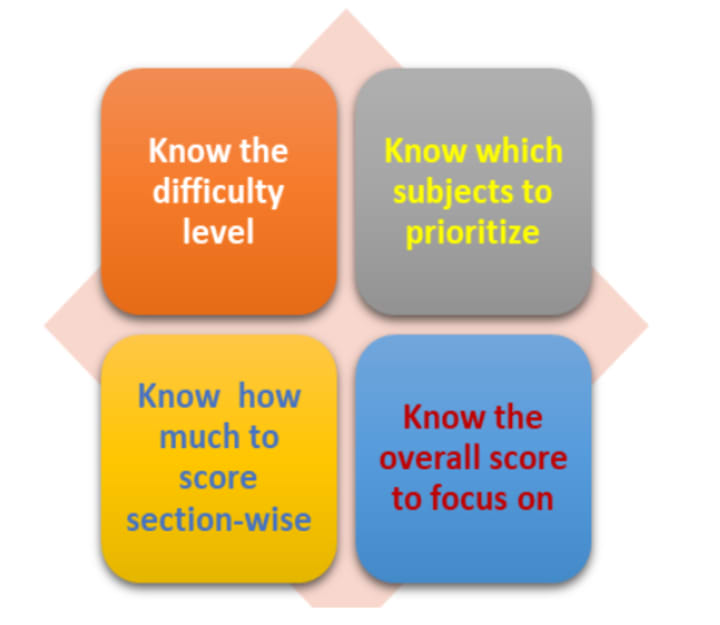 Know the difficulty level

Know which subjects to prioritize

Know how much to score section-wise

Know the overall score to focus on